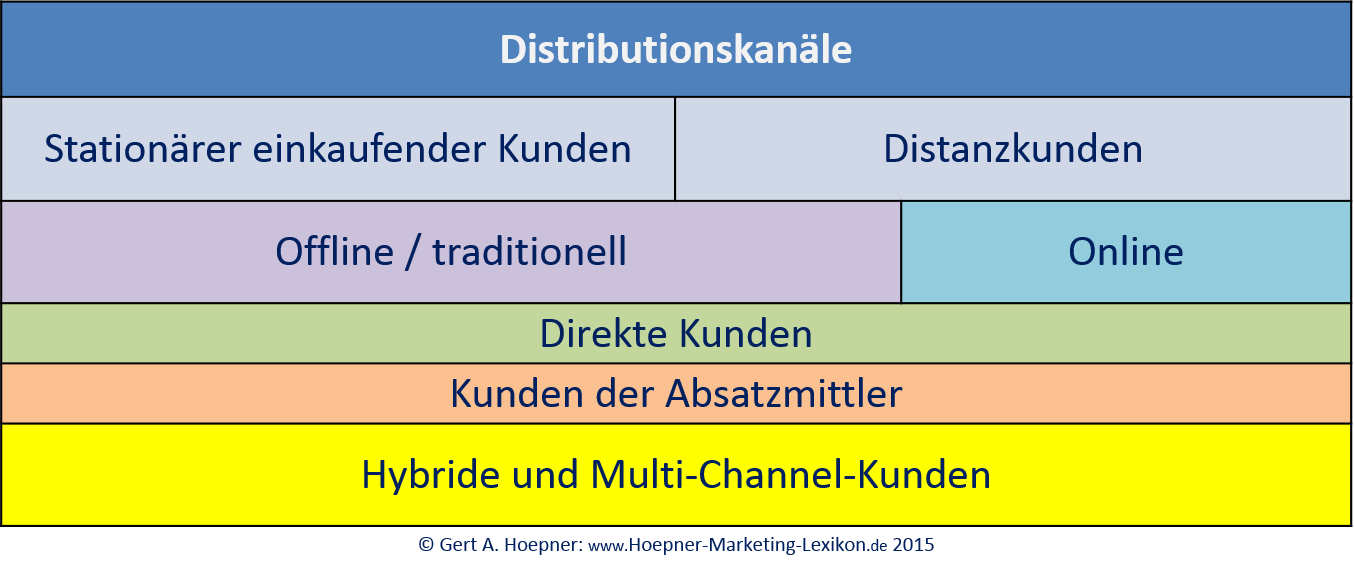 Distributionskanäle

Stationärer einkaufender Kunden

Distanzkunden

Offline / traditionell

Online

Direkte Kunden

Kunden der Absatzmittler

Hybride und Multi-Channel-Kunden

© Gert A. Hoepner: www.Hoepner-Marketing-Lexikon.de 2015